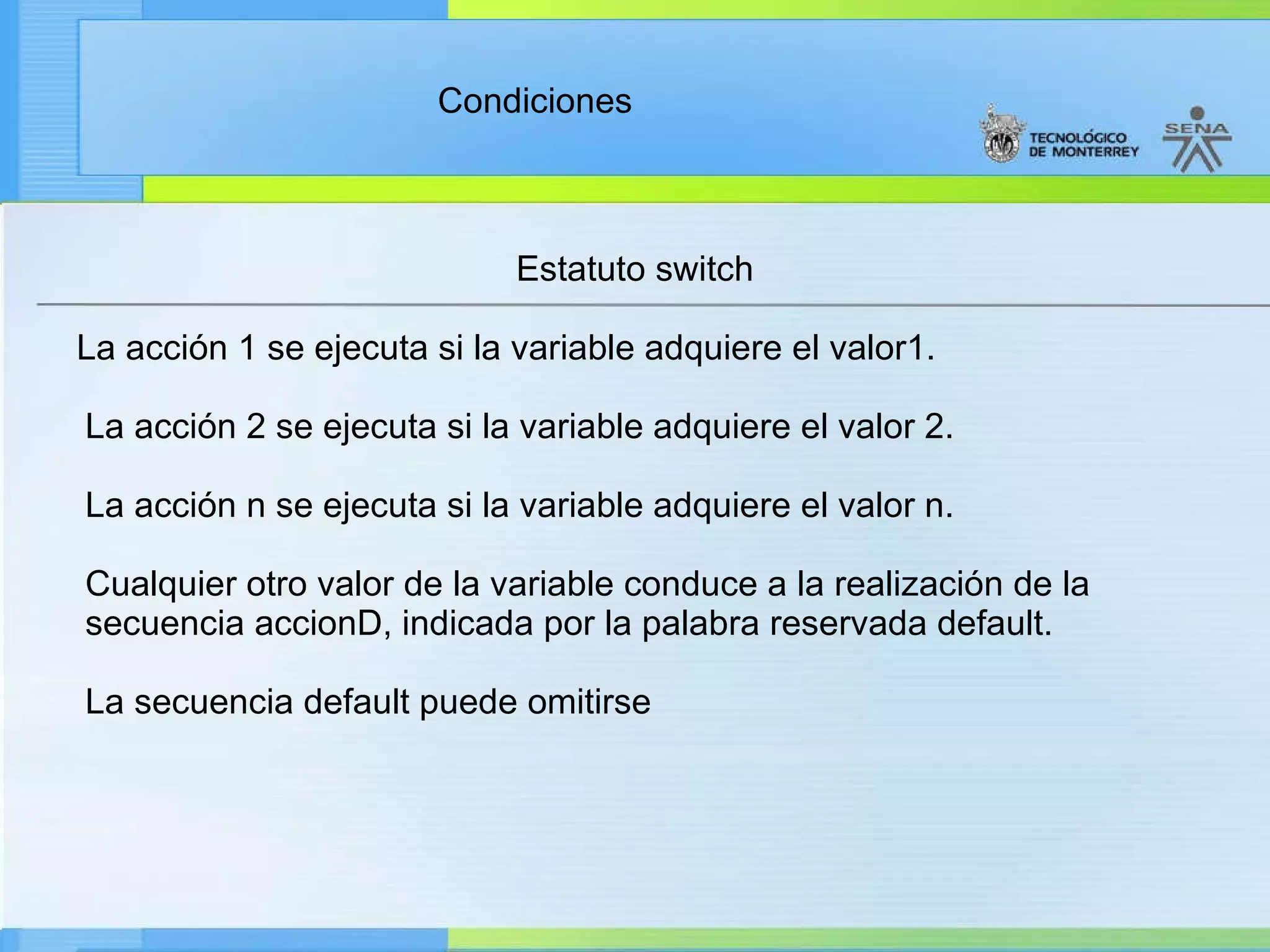 Condiciones

TECNOLÓGICO DE MONTERREY

SENA

Estatuto switch

La acción 1 se ejecuta si la variable adquiere el valor1.

La acción 2 se ejecuta si la variable adquiere el valor 2.

La acción n se ejecuta si la variable adquiere el valor n.

Cualquier otro valor de la variable conduce a la realización de la secuencia accionD, indicada por la palabra reservada default.

La secuencia default puede omitirse